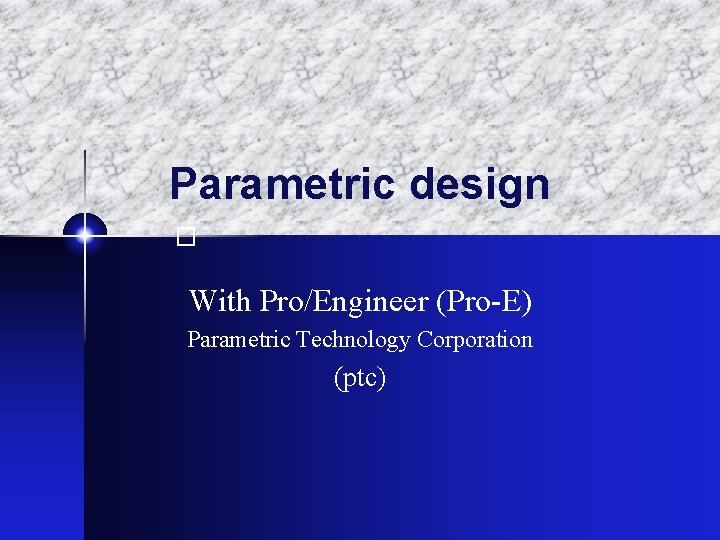 Parametric design

With Pro/Engineer (Pro-E)
Parametric Technology Corporation
(ptc)